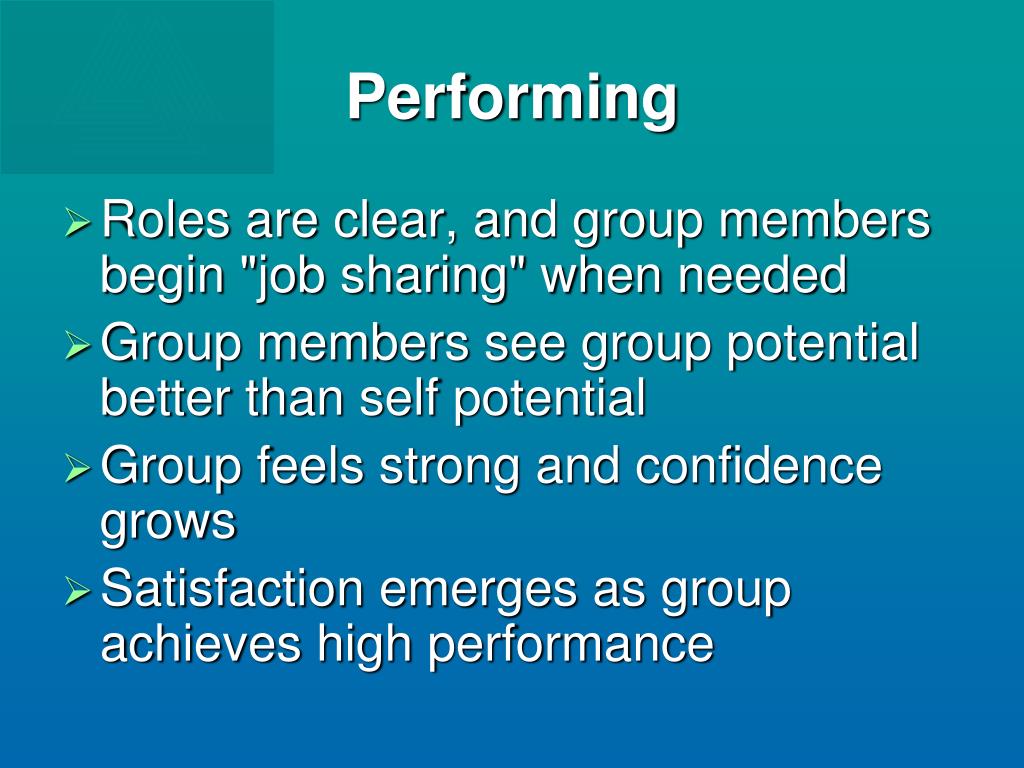 Performing

➢ Roles are clear, and group members begin "job sharing" when needed
➢ Group members see group potential better than self potential
➢ Group feels strong and confidence grows
➢ Satisfaction emerges as group achieves high performance